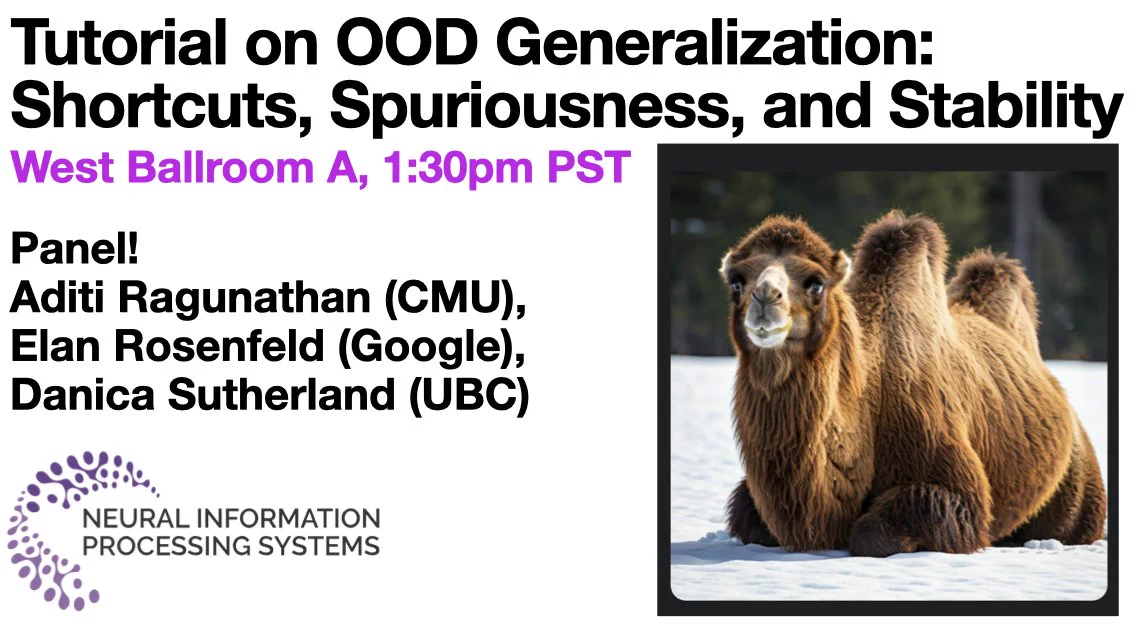 Tutorial on OOD Generalization:
Shortcuts, Spuriousness, and Stability

West Ballroom A, 1:30pm PST

Panel!
Aditi Ragunathan (CMU),
Elan Rosenfeld (Google),
Danica Sutherland (UBC)

NEURAL INFORMATION
PROCESSING SYSTEMS